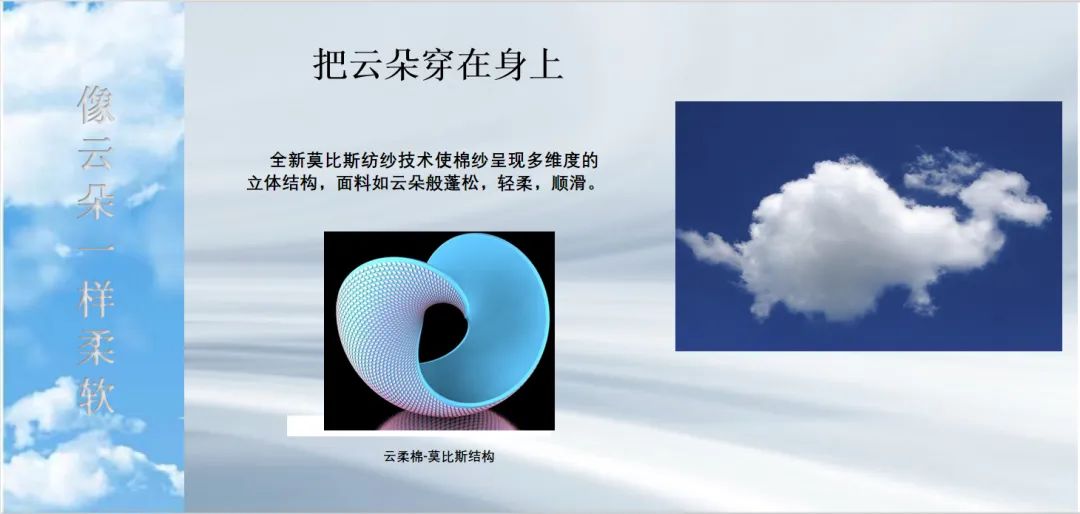 像云朵一样柔软

把云朵穿在身上

全新莫比斯纺纱技术使棉纱呈现多维度的立体结构，面料如云朵般蓬松，轻柔，顺滑。

云柔棉-莫比斯结构